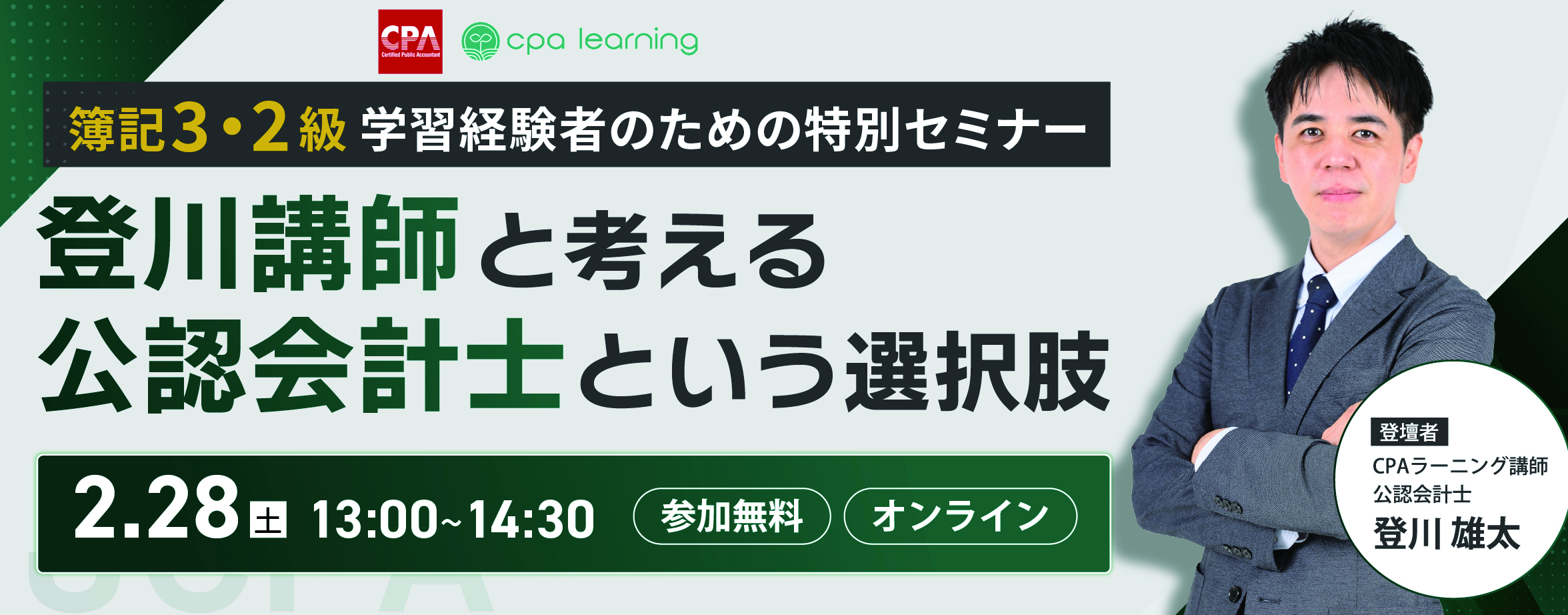 CPA Certified Public Accountant

cpa learning

簿記3・2級 学習経験者のための特別セミナー

登川講師と考える
公認会計士という選択肢

2.28 土 13:00~14:30

参加無料

オンライン

登壇者
CPAラーニング講師
公認会計士
登川 雄太